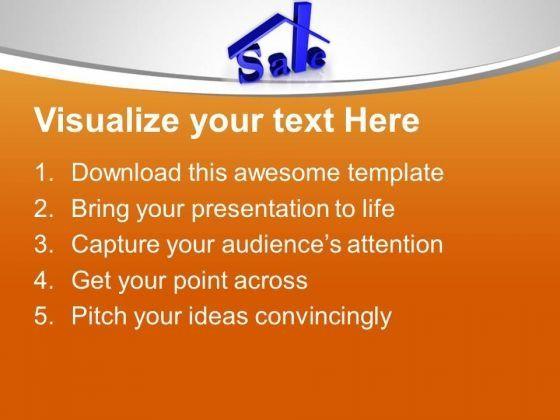 Sale

Visualize your text Here

1. Download this awesome template
2. Bring your presentation to life
3. Capture your audience's attention
4. Get your point across
5. Pitch your ideas convincingly